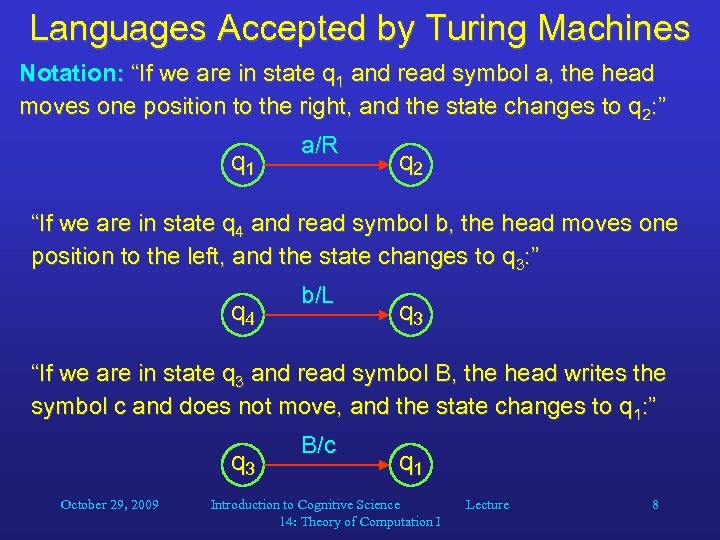 Languages Accepted by Turing Machines

Notation: "If we are in state $q_1$ and read symbol a, the head moves one position to the right, and the state changes to $q_2$:"

$q_1$ a/R $q_2$

"If we are in state $q_4$ and read symbol b, the head moves one position to the left, and the state changes to $q_3$:"

$q_4$ b/L $q_3$

"If we are in state $q_3$ and read symbol B, the head writes the symbol c and does not move, and the state changes to $q_1$:"

$q_3$ B/c $q_1$

October 29, 2009 Introduction to Cognitive Science Lecture 14: Theory of Computation I 8